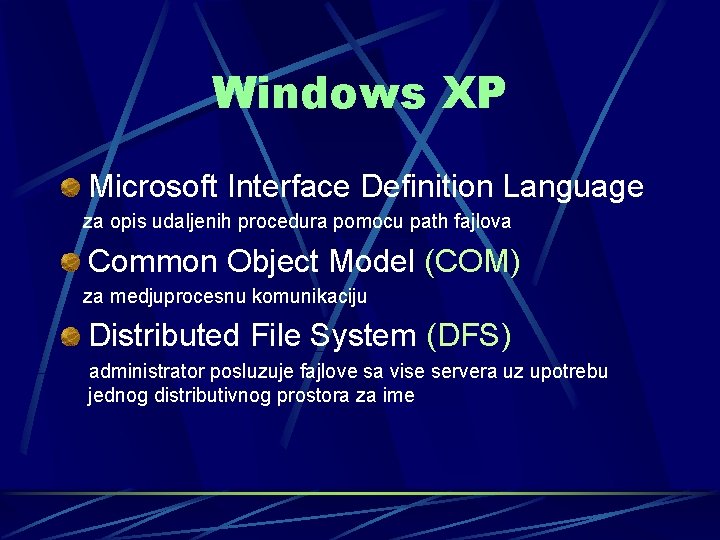 Windows XP

Microsoft Interface Definition Language

za opis udaljenih procedura pomocu path fajlova

Common Object Model (COM)

za medjuprocesnu komunikaciju

Distributed File System (DFS)

administrator posluzuje fajlove sa vise servera uz upotrebu jednog distributivnog prostora za ime